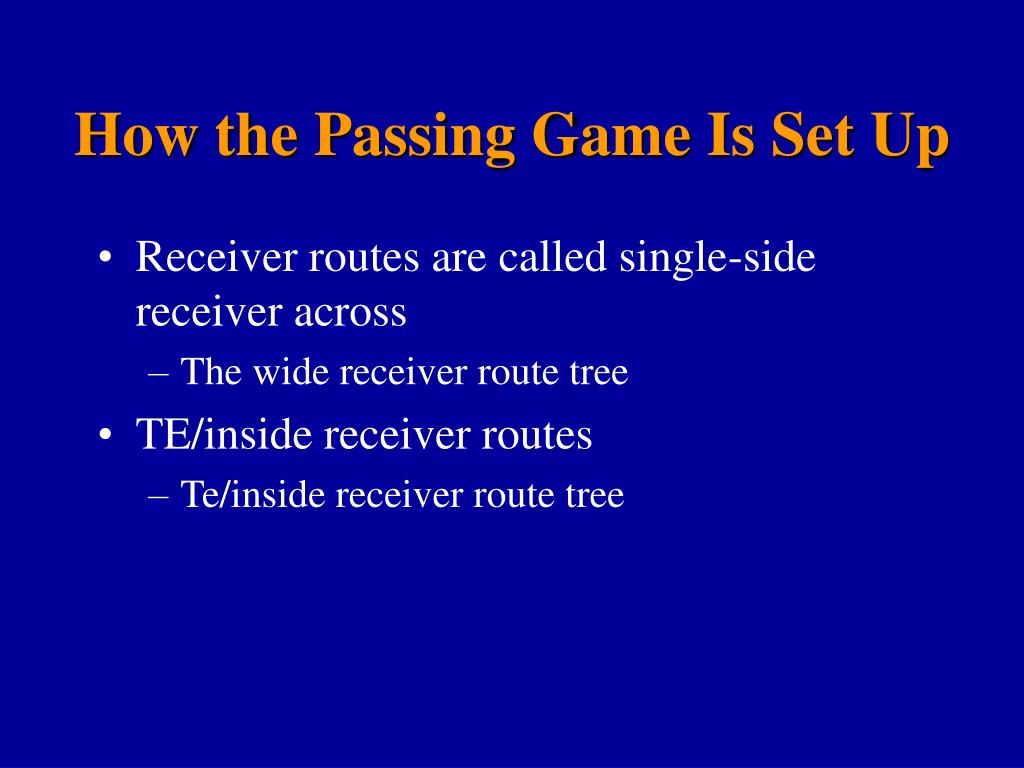 How the Passing Game Is Set Up

• Receiver routes are called single-side receiver across
  – The wide receiver route tree
• TE/inside receiver routes
  – Te/inside receiver route tree